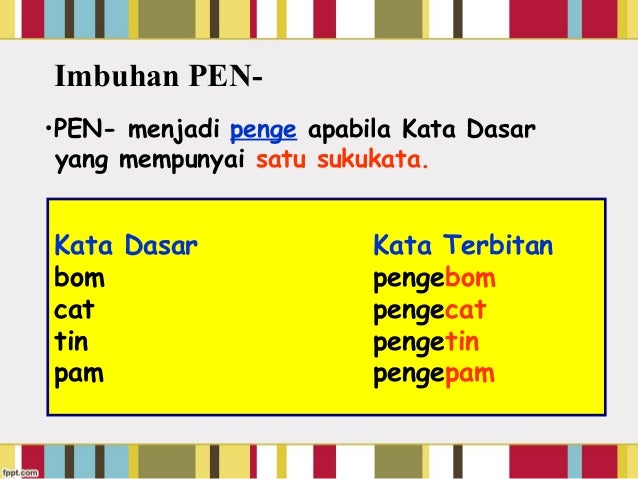 Imbuhan PEN-

•PEN- menjadi penge apabila Kata Dasar yang mempunyai satu sukukata.

| Kata Dasar | Kata Terbitan |
|---|---|
| bom | pengebom |
| cat | pengecat |
| tin | pengetin |
| pam | pengepam |

fppt.com